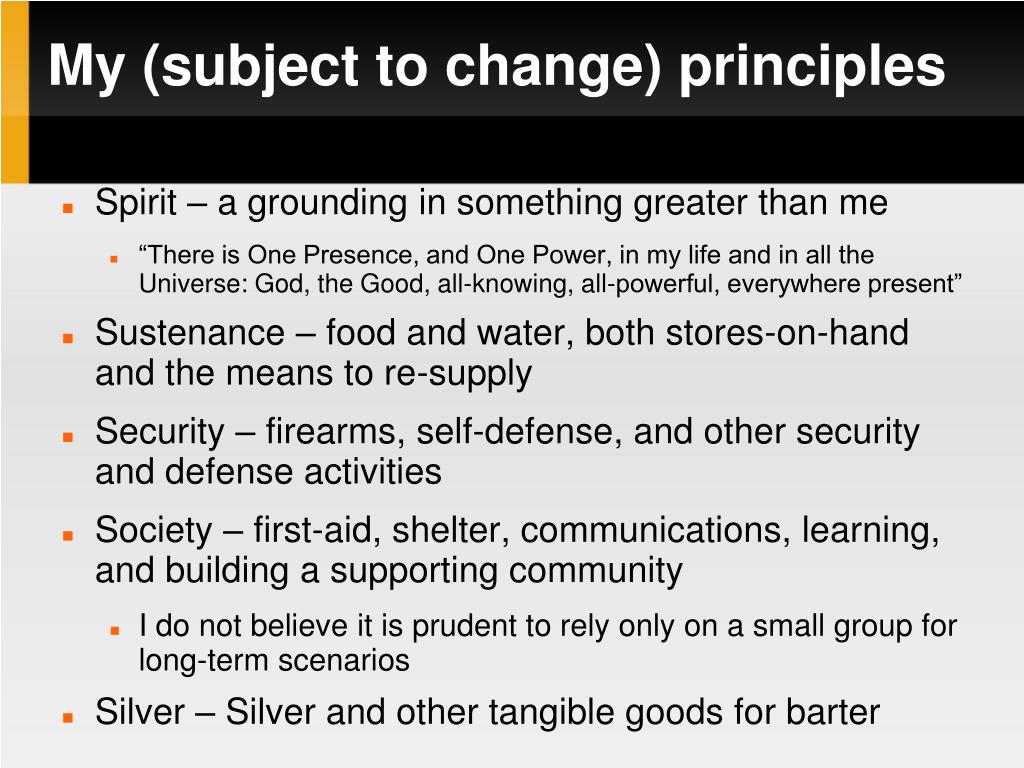 My (subject to change) principles

Spirit – a grounding in something greater than me

“There is One Presence, and One Power, in my life and in all the Universe: God, the Good, all-knowing, all-powerful, everywhere present”

Sustenance – food and water, both stores-on-hand and the means to re-supply

Security – firearms, self-defense, and other security and defense activities

Society – first-aid, shelter, communications, learning, and building a supporting community

I do not believe it is prudent to rely only on a small group for long-term scenarios

Silver – Silver and other tangible goods for barter